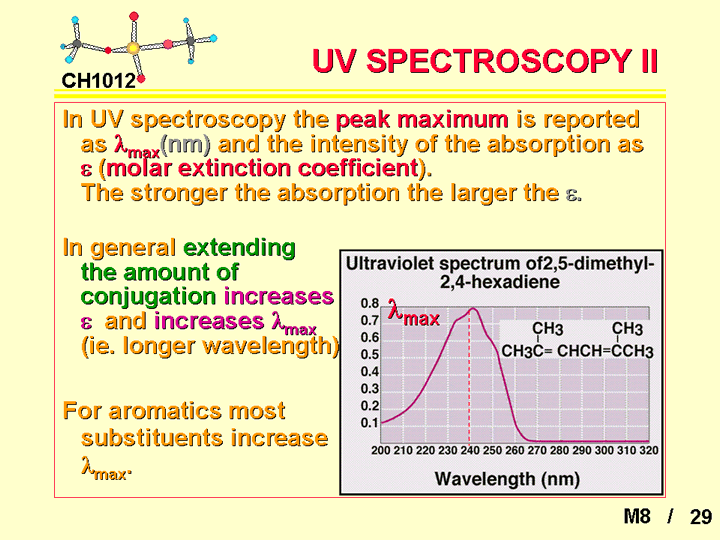 CH1012

UV SPECTROSCOPY II

In UV spectroscopy the peak maximum is reported as $\lambda_{max}$(nm) and the intensity of the absorption as $\varepsilon$ (molar extinction coefficient). The stronger the absorption the larger the $\varepsilon$.

In general extending the amount of conjugation increases $\varepsilon$ and increases $\lambda_{max}$ (ie. longer wavelength)

For aromatics most substituents increase $\lambda_{max}$.

Ultraviolet spectrum of2,5-dimethyl-2,4-hexadiene

$\lambda_{max}$

CH3 CH3
CH3C= CHCH=CCH3

0.8
0.7
0.6
0.5
0.4
0.3
0.2
0.1

200 210 220 230 240 250 260 270 280 290 300 310 320

Wavelength (nm)

M8 / 29